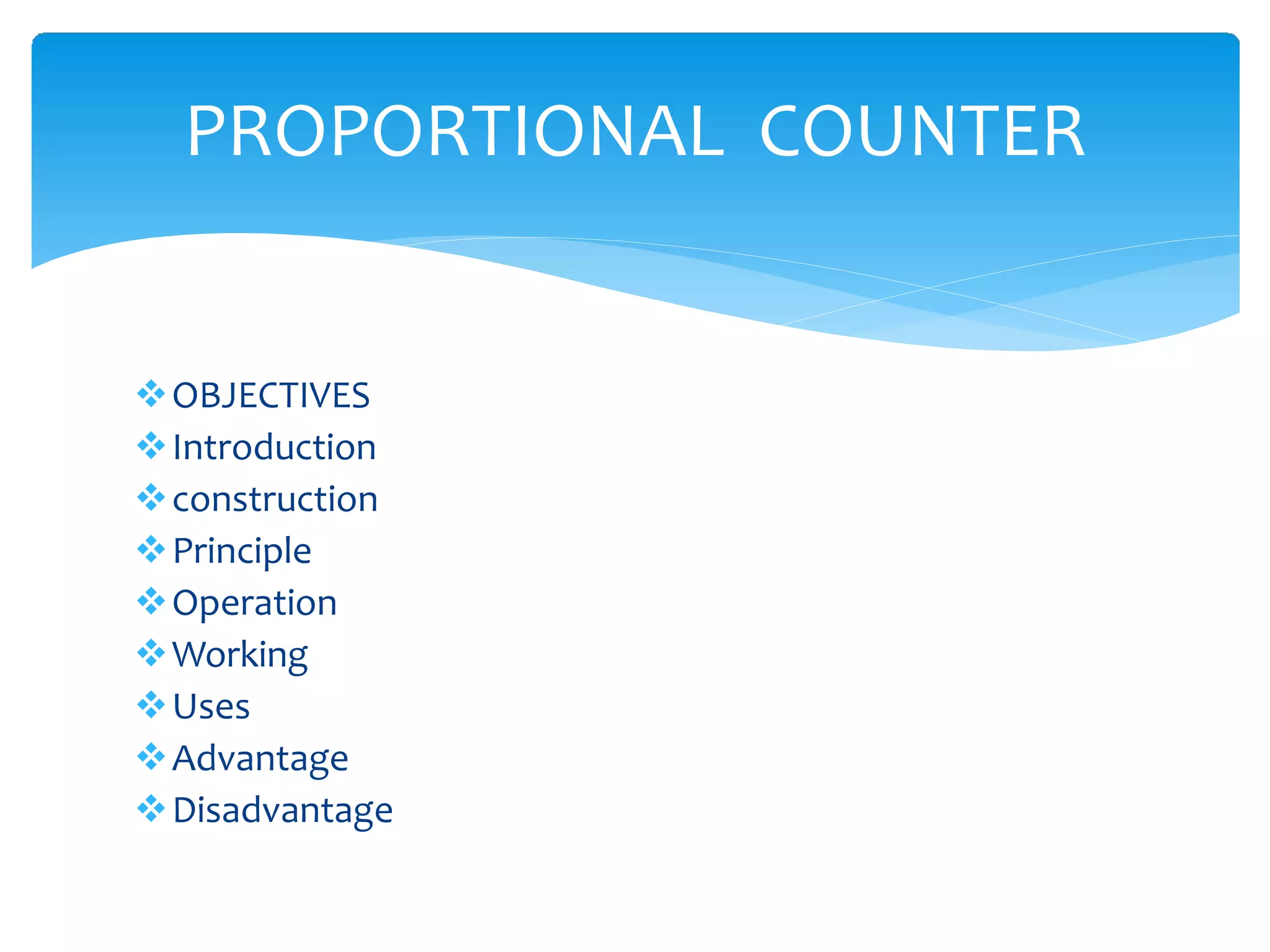 PROPORTIONAL COUNTER

❖ OBJECTIVES
❖ Introduction
❖ construction
❖ Principle
❖ Operation
❖ Working
❖ Uses
❖ Advantage
❖ Disadvantage